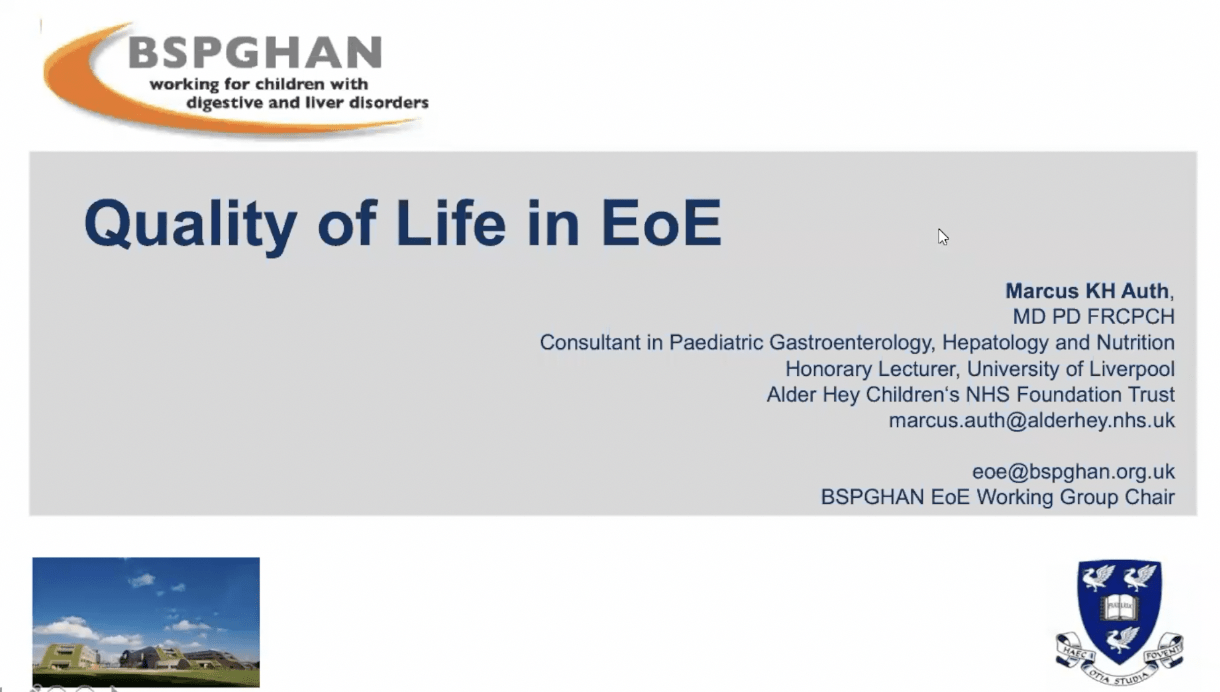 BSPGHAN
working for children with
digestive and liver disorders

Quality of Life in EoE

Marcus KH Auth,
MD PD FRCPCH
Consultant in Paediatric Gastroenterology, Hepatology and Nutrition
Honorary Lecturer, University of Liverpool
Alder Hey Children's NHS Foundation Trust
marcus.auth@alderhey.nhs.uk

eoe@bspghan.org.uk
BSPGHAN EoE Working Group Chair

HAEC OTIA STUDIA FOVENT